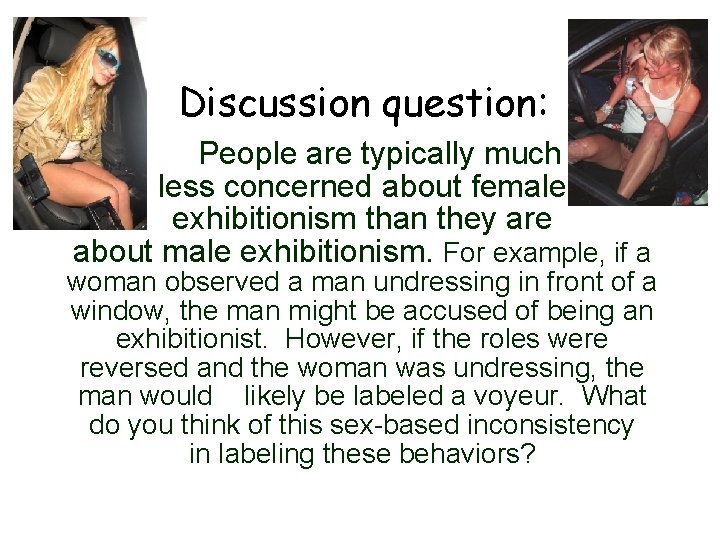 Discussion question:

People are typically much less concerned about female exhibitionism than they are about male exhibitionism. For example, if a woman observed a man undressing in front of a window, the man might be accused of being an exhibitionist. However, if the roles were reversed and the woman was undressing, the man would likely be labeled a voyeur. What do you think of this sex-based inconsistency in labeling these behaviors?